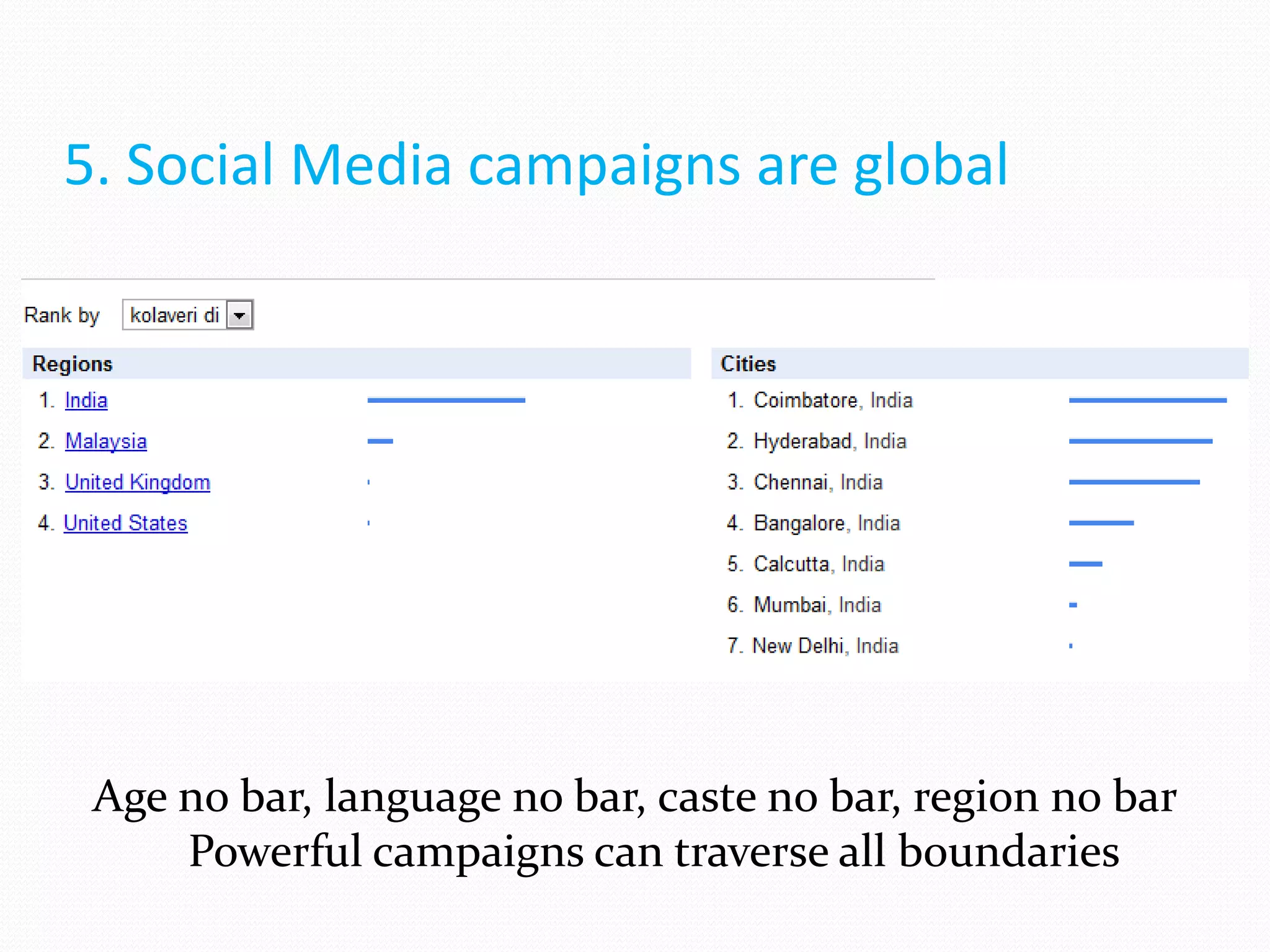 5. Social Media campaigns are global

Rank by kolaveri di

Regions
1. India
2. Malaysia
3. United Kingdom
4. United States

Cities
1. Coimbatore, India
2. Hyderabad, India
3. Chennai, India
4. Bangalore, India
5. Calcutta, India
6. Mumbai, India
7. New Delhi, India

Age no bar, language no bar, caste no bar, region no bar
Powerful campaigns can traverse all boundaries